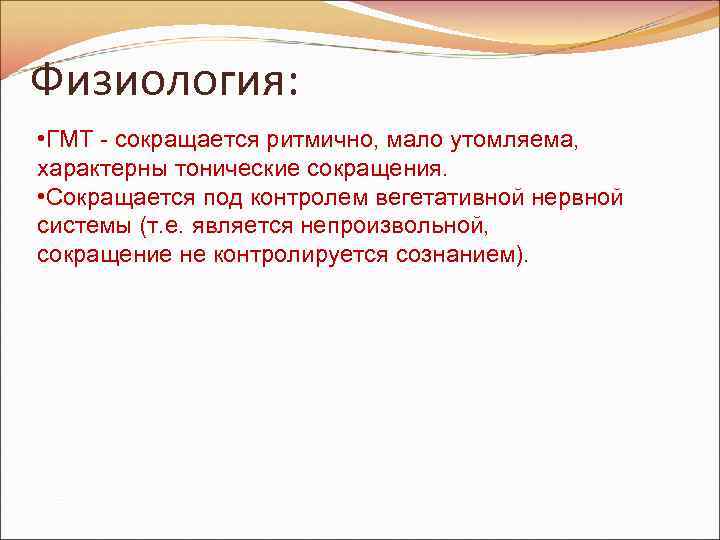 Физиология:

•ГМТ - сокращается ритмично, мало утомляема, характерны тонические сокращения.
•Сокращается под контролем вегетативной нервной системы (т.е. является непроизвольной, сокращение не контролируется сознанием).